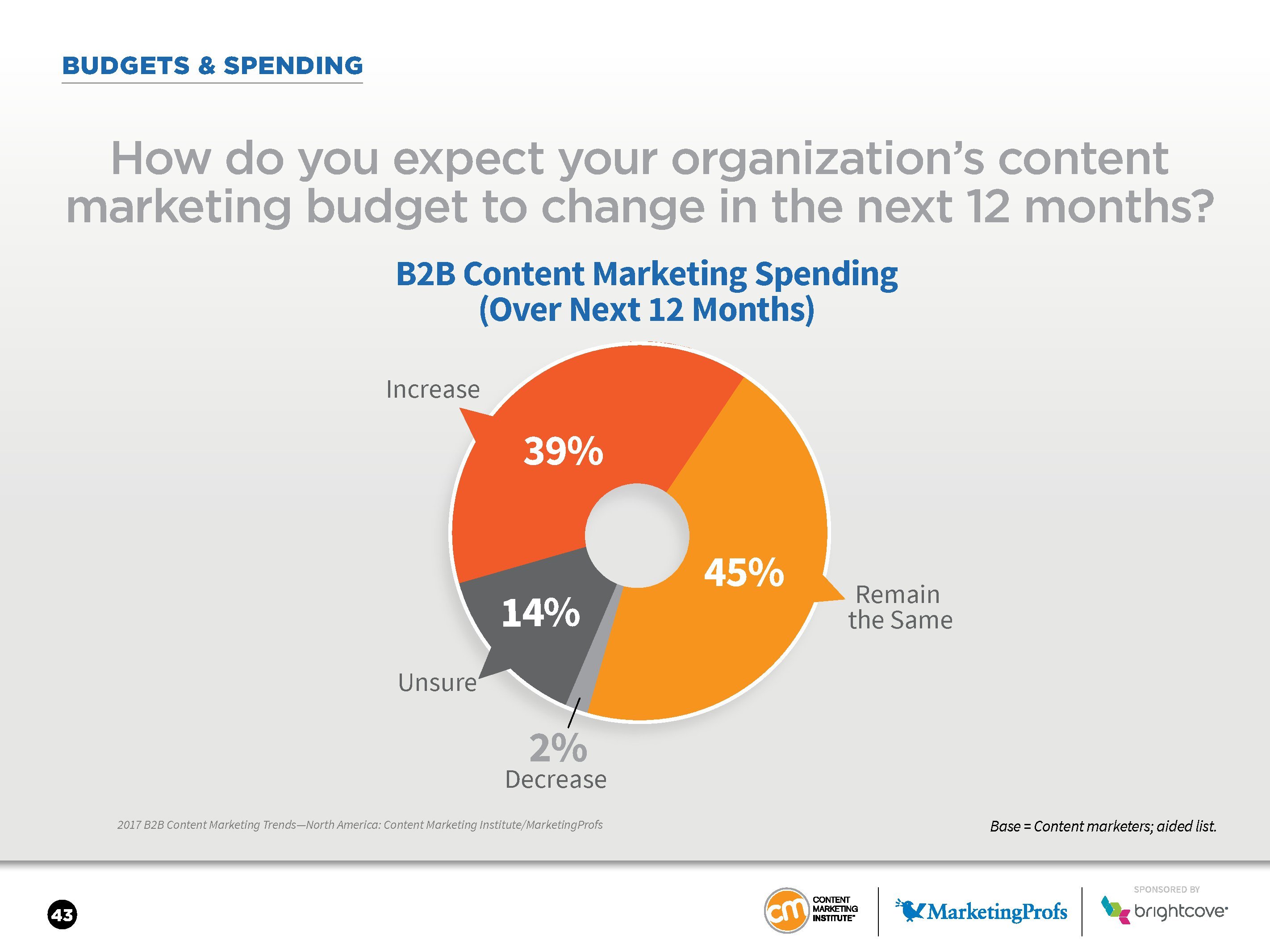 BUDGETS & SPENDING

How do you expect your organization's content marketing budget to change in the next 12 months?

B2B Content Marketing Spending (Over Next 12 Months)

Increase
39%

45%
Remain the Same

14%
Unsure

2%
Decrease

2017 B2B Content Marketing Trends—North America: Content Marketing Institute/MarketingProfs

Base = Content marketers; aided list.

43

cm CONTENT MARKETING INSTITUTE

MarketingProfs

SPONSORED BY
brightcove